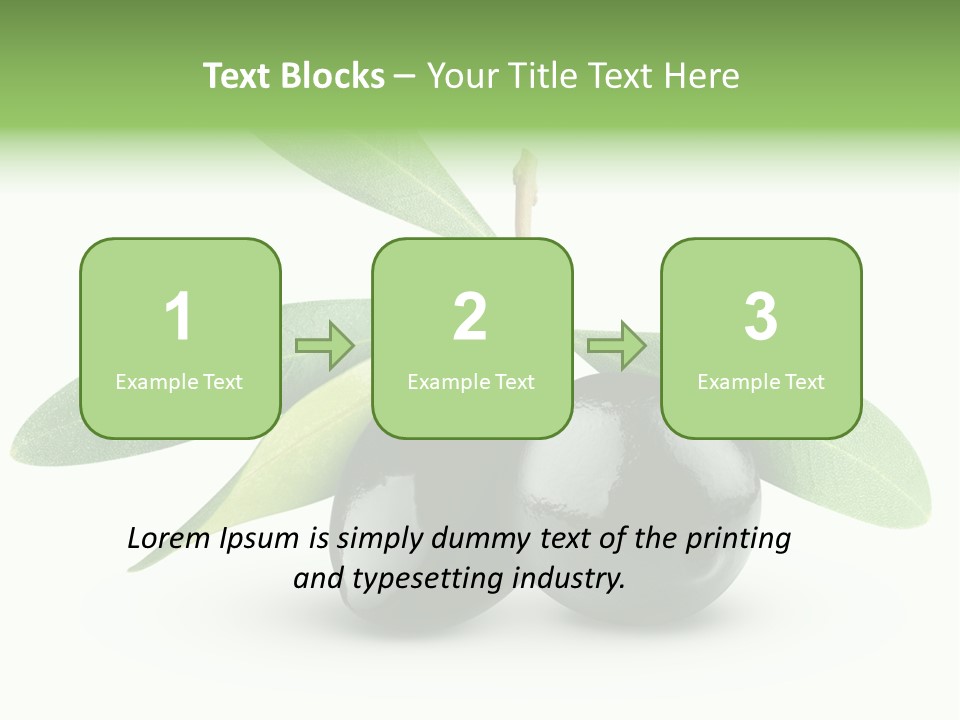 Text Blocks – Your Title Text Here

1
Example Text

2
Example Text

3
Example Text

Lorem Ipsum is simply dummy text of the printing and typesetting industry.